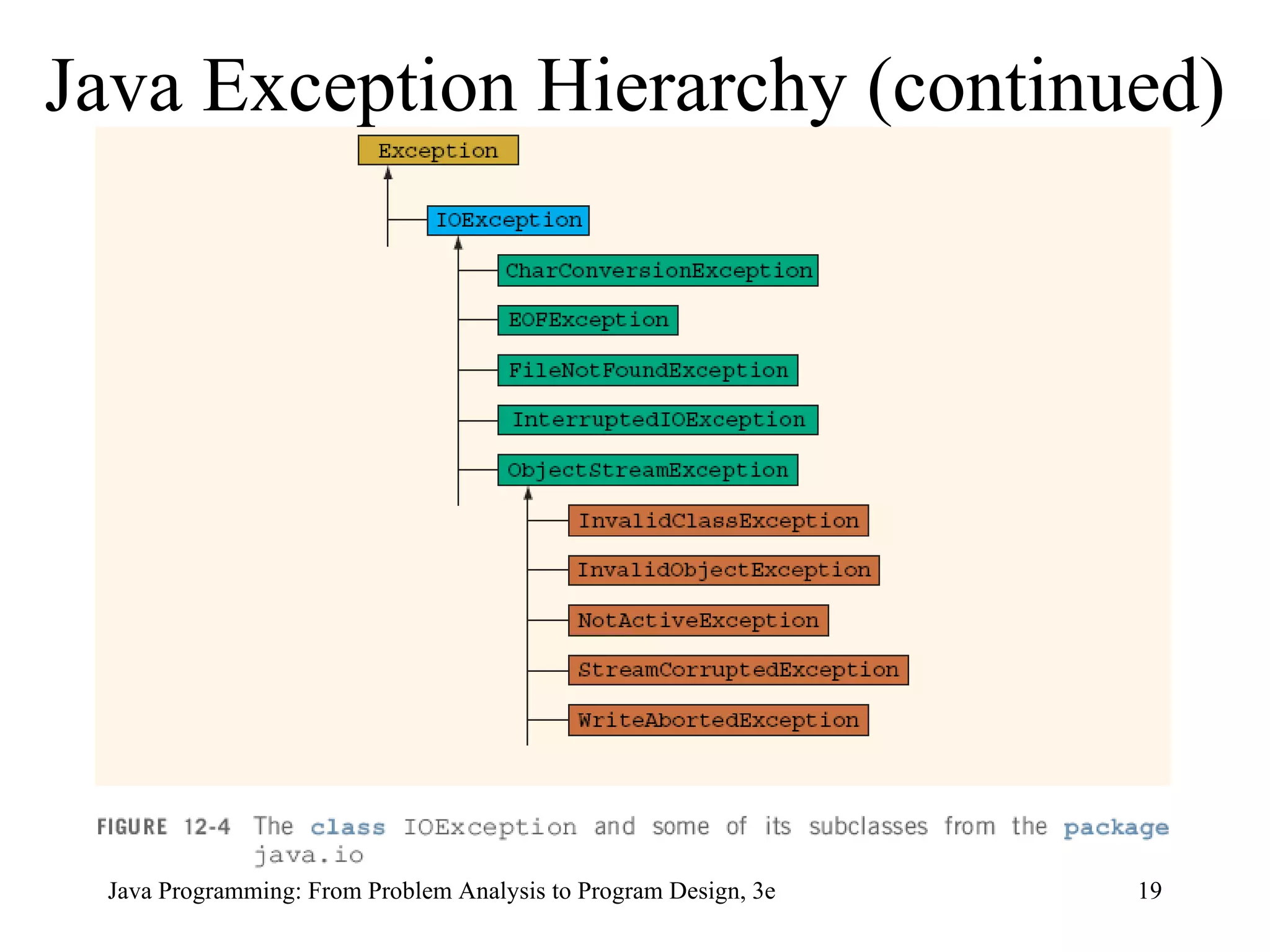 Java Exception Hierarchy (continued)

Exception

IOException

CharConversionException

EOFException

FileNotFoundException

InterruptedIOException

ObjectStreamException

InvalidClassException

InvalidObjectException

NotActiveException

StreamCorruptedException

WriteAbortedException

FIGURE 12-4 The class IOException and some of its subclasses from the package java.io

Java Programming: From Problem Analysis to Program Design, 3e

19